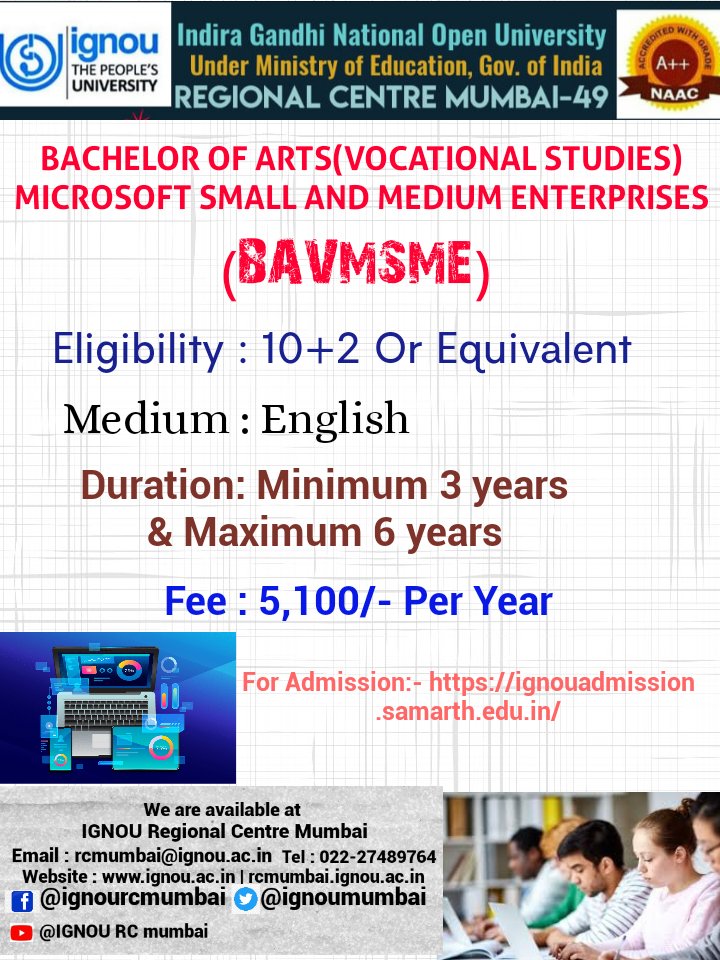 ignou THE PEOPLE'S UNIVERSITY

Indira Gandhi National Open University
Under Ministry of Education, Gov. of India
REGIONAL CENTRE MUMBAI-49

ACCREDITED WITH GRADE A++ NAAC

BACHELOR OF ARTS(VOCATIONAL STUDIES) MICROSOFT SMALL AND MEDIUM ENTERPRISES

(BAVMSME)

Eligibility : 10+2 Or Equivalent

Medium : English

Duration: Minimum 3 years & Maximum 6 years

Fee : 5,100/- Per Year

For Admission:- https://ignouadmission.samarth.edu.in/

We are available at
IGNOU Regional Centre Mumbai
Email : rcmumbai@ignou.ac.in Tel : 022-27489764
Website : www.ignou.ac.in | rcmumbai.ignou.ac.in
@ignourcmumbai @ignoumumbai
@IGNOU RC mumbai